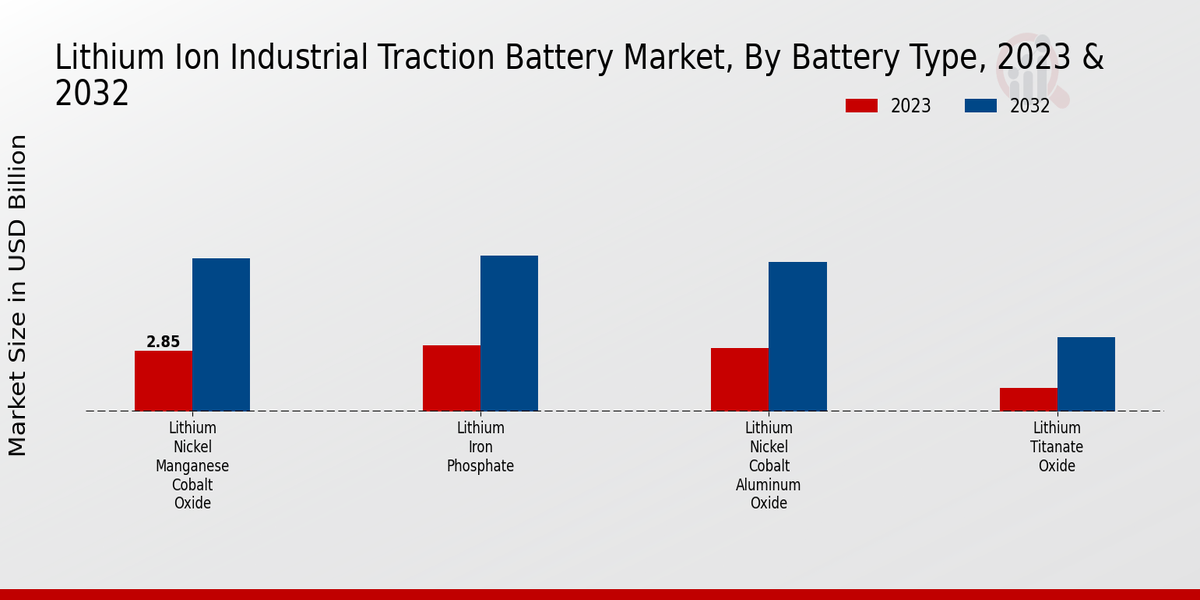 Lithium Ion Industrial Traction Battery Market, By Battery Type, 2023 & 2032

2023
2032

Market Size in USD Billion

2.85

Lithium Nickel Manganese Cobalt Oxide

Lithium Iron Phosphate

Lithium Nickel Cobalt Aluminum Oxide

Lithium Titanate Oxide